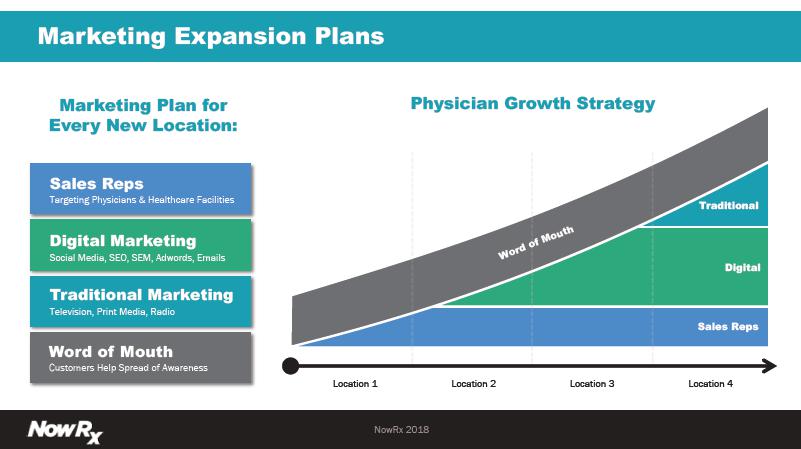 Marketing Expansion Plans

Marketing Plan for Every New Location:

Sales Reps
Targeting Physicians & Healthcare Facilities

Digital Marketing
Social Media, SEO, SEM, Adwords, Emails

Traditional Marketing
Television, Print Media, Radio

Word of Mouth
Customers Help Spread of Awareness

Physician Growth Strategy

Word of Mouth

Traditional

Digital

Sales Reps

Location 1

Location 2

Location 3

Location 4

NowRx

NowRx 2018